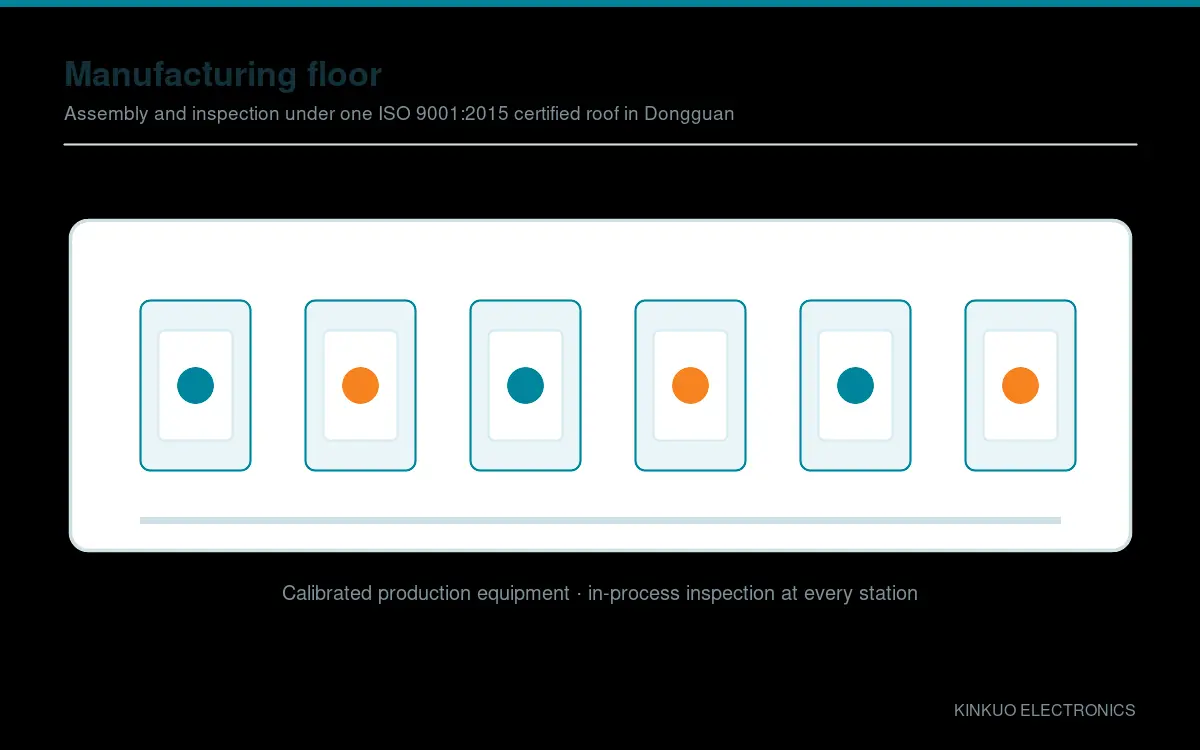 Manufacturing floor

Assembly and inspection under one ISO 9001:2015 certified roof in Dongguan

Calibrated production equipment · in-process inspection at every station

KINKUO ELECTRONICS